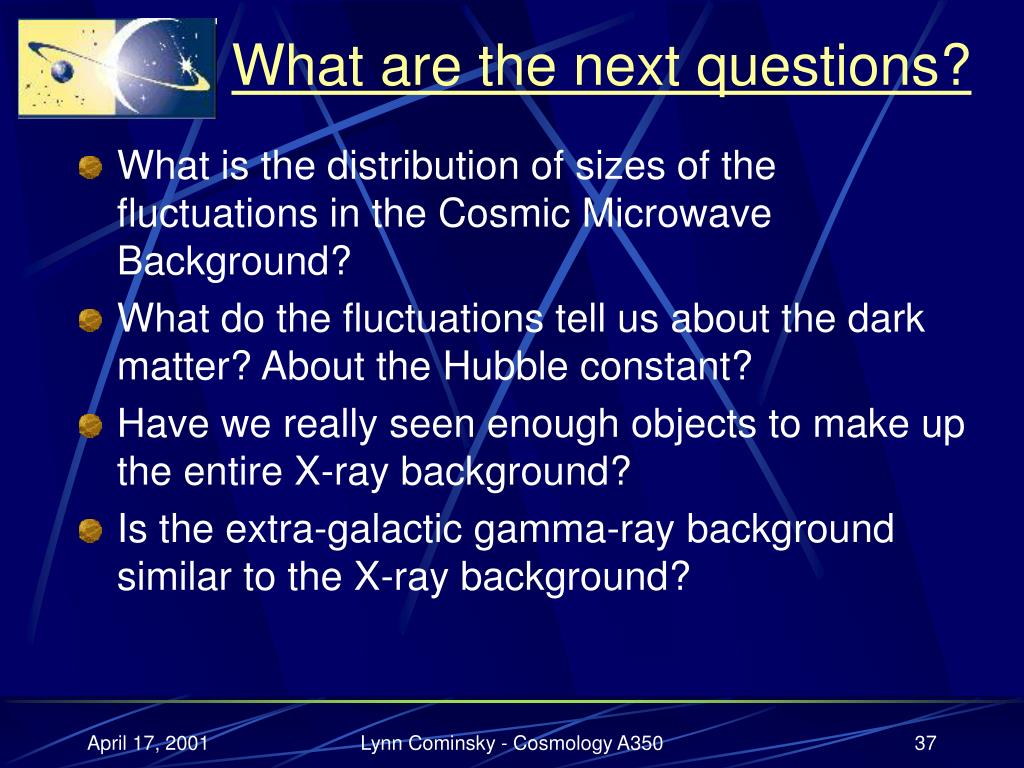 What are the next questions?

What is the distribution of sizes of the fluctuations in the Cosmic Microwave Background?

What do the fluctuations tell us about the dark matter? About the Hubble constant?

Have we really seen enough objects to make up the entire X-ray background?

Is the extra-galactic gamma-ray background similar to the X-ray background?

April 17, 2001

Lynn Cominsky - Cosmology A350

37